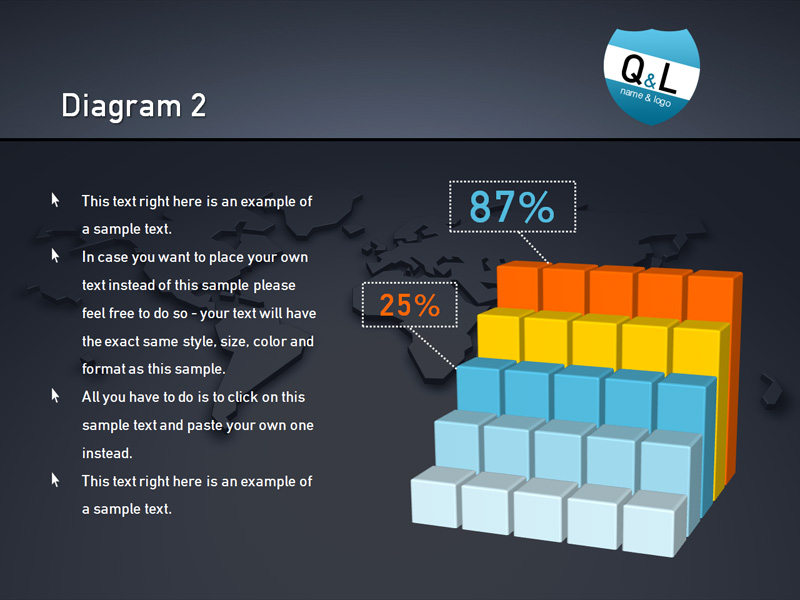 Diagram 2

Q&L
name & logo

This text right here is an example of a sample text.

In case you want to place your own text instead of this sample please feel free to do so - your text will have the exact same style, size, color and format as this sample.

All you have to do is to click on this sample text and paste your own one instead.

This text right here is an example of a sample text.

87%

25%